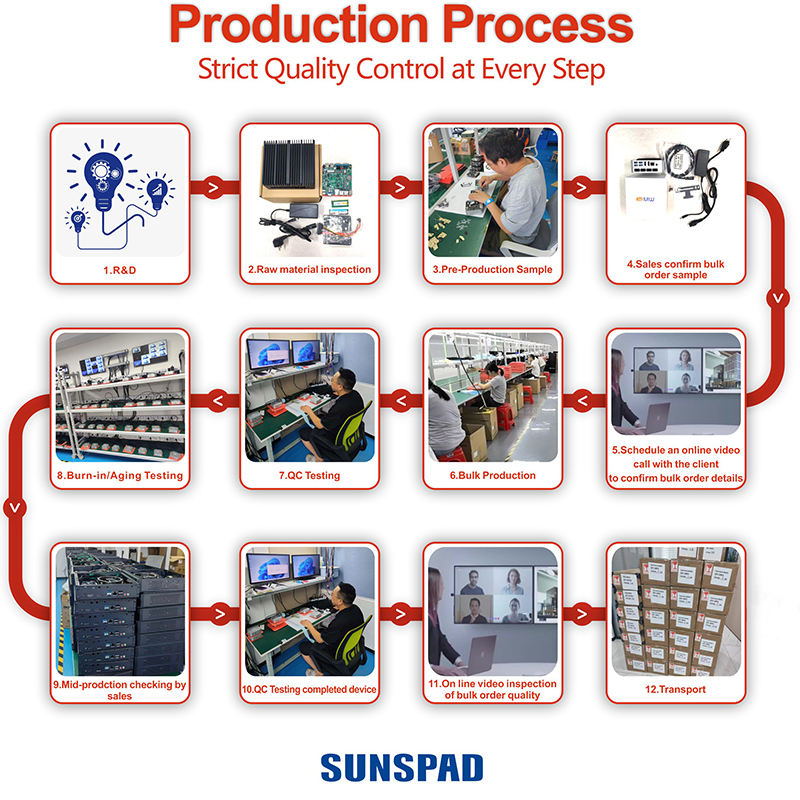 Production Process
Strict Quality Control at Every Step

1.R&D

2.Raw material inspection

3.Pre-Production Sample

4.Sales confirm bulk order sample

5.Schedule an online video call with the client to confirm bulk order details

6.Bulk Production

7.QC Testing

8.Burn-in/Aging Testing

9.Mid-prodction checking by sales

10.QC Testing completed device

11.On line video inspection of bulk order quality

12.Transport

SUNSPAD